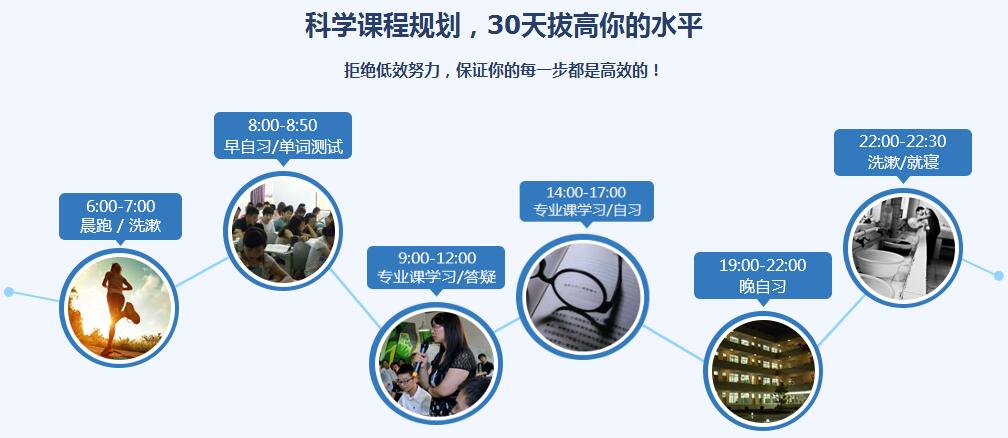 科学课程规划，30天拔高你的水平

拒绝低效努力，保证你的每一步都是高效的！

6:00-7:00
晨跑 / 洗漱

8:00-8:50
早自习/单词测试

9:00-12:00
专业课学习/答疑

14:00-17:00
专业课学习/自习

19:00-22:00
晚自习

22:00-22:30
洗漱/就寝